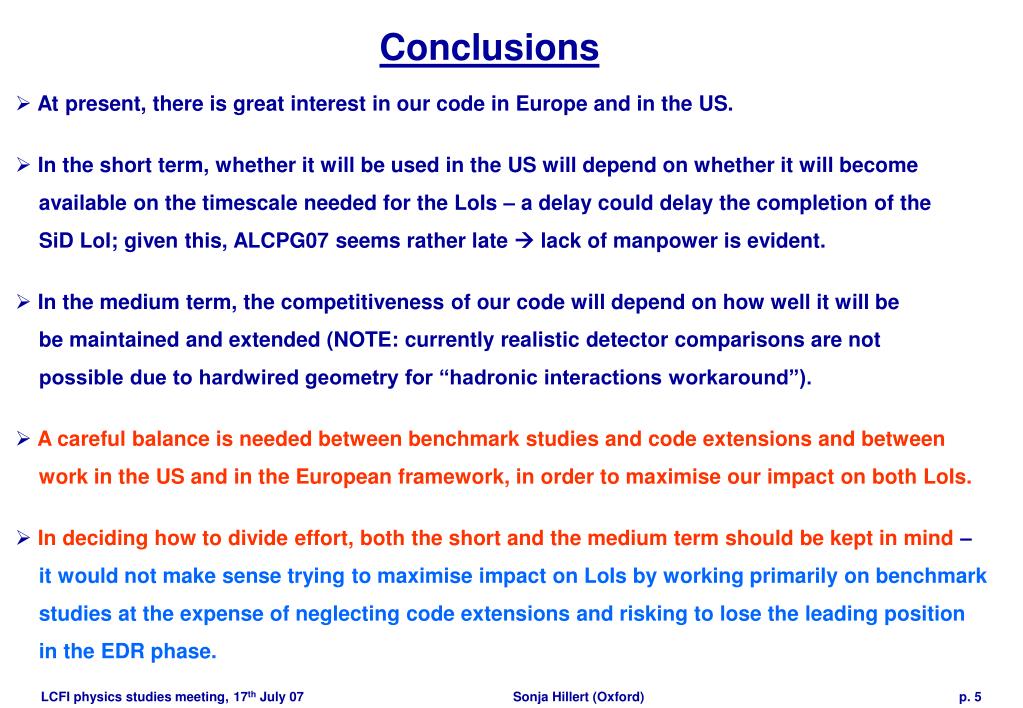 Conclusions

➢ At present, there is great interest in our code in Europe and in the US.

➢ In the short term, whether it will be used in the US will depend on whether it will become available on the timescale needed for the LoIs – a delay could delay the completion of the SiD LoI; given this, ALCPG07 seems rather late → lack of manpower is evident.

➢ In the medium term, the competitiveness of our code will depend on how well it will be be maintained and extended (NOTE: currently realistic detector comparisons are not possible due to hardwired geometry for “hadronic interactions workaround”).

➢ A careful balance is needed between benchmark studies and code extensions and between work in the US and in the European framework, in order to maximise our impact on both LoIs.

➢ In deciding how to divide effort, both the short and the medium term should be kept in mind – it would not make sense trying to maximise impact on LoIs by working primarily on benchmark studies at the expense of neglecting code extensions and risking to lose the leading position in the EDR phase.

LCFI physics studies meeting, 17$^{th}$ July 07 Sonja Hillert (Oxford) p. 5